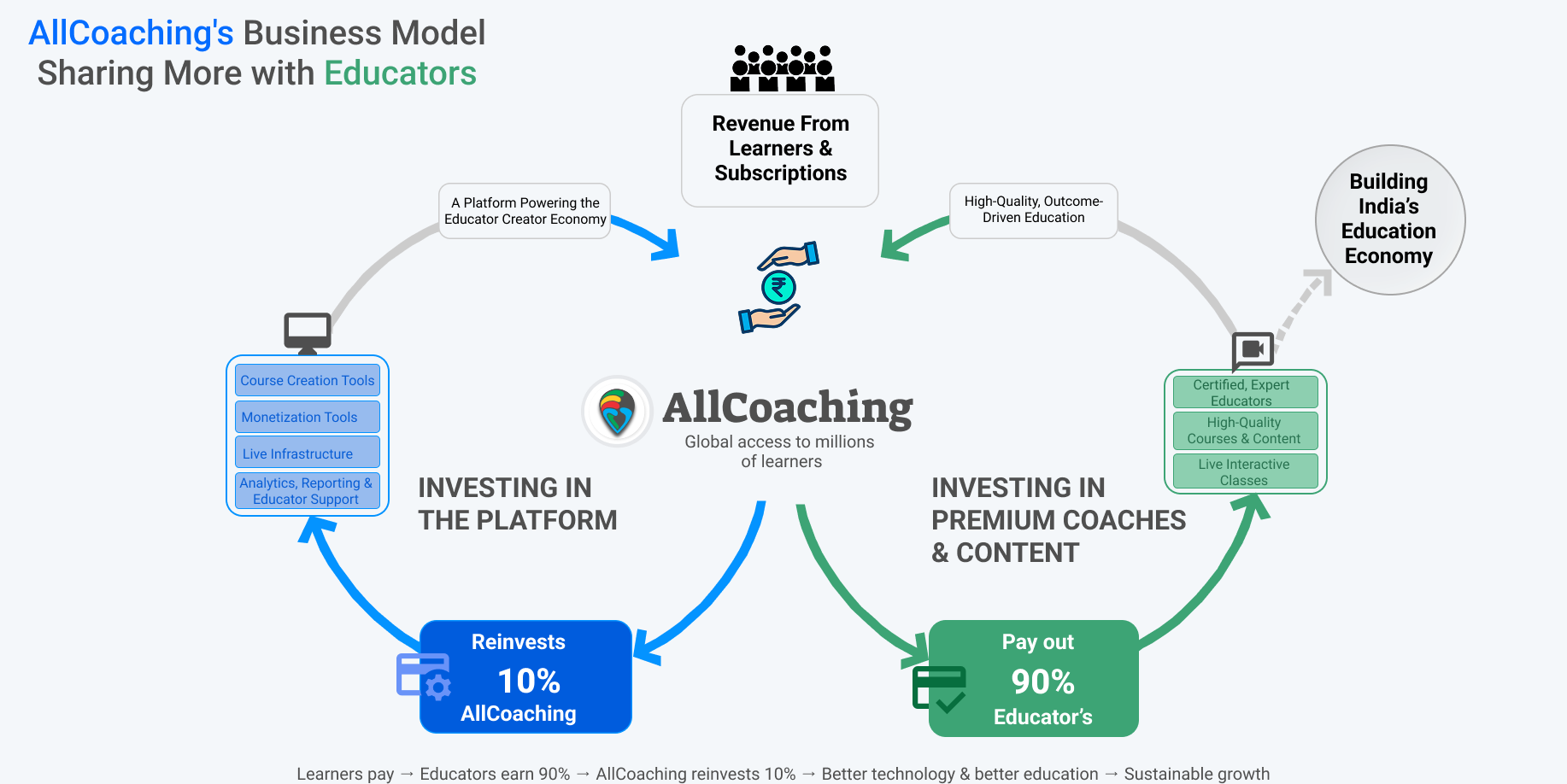 AllCoaching's Business Model
Sharing More with Educators

Revenue From Learners & Subscriptions

A Platform Powering the Educator Creator Economy

High-Quality, Outcome-Driven Education

Building India's Education Economy

Course Creation Tools
Monetization Tools
Live Infrastructure
Analytics, Reporting & Educator Support

AllCoaching
Global access to millions of learners

Certified, Expert Educators
High-Quality Courses & Content
Live Interactive Classes

INVESTING IN THE PLATFORM

INVESTING IN PREMIUM COACHES & CONTENT

Reinvests
10%
AllCoaching

Pay out
90%
Educator's

Learners pay → Educators earn 90% → AllCoaching reinvests 10% → Better technology & better education → Sustainable growth